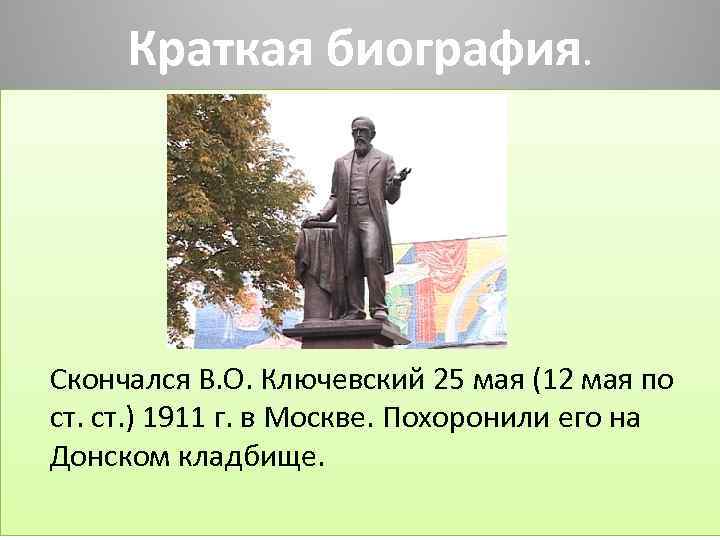 Краткая биография.

Скончался В.О. Ключевский 25 мая (12 мая по ст. ст.) 1911 г. в Москве. Похоронили его на Донском кладбище.